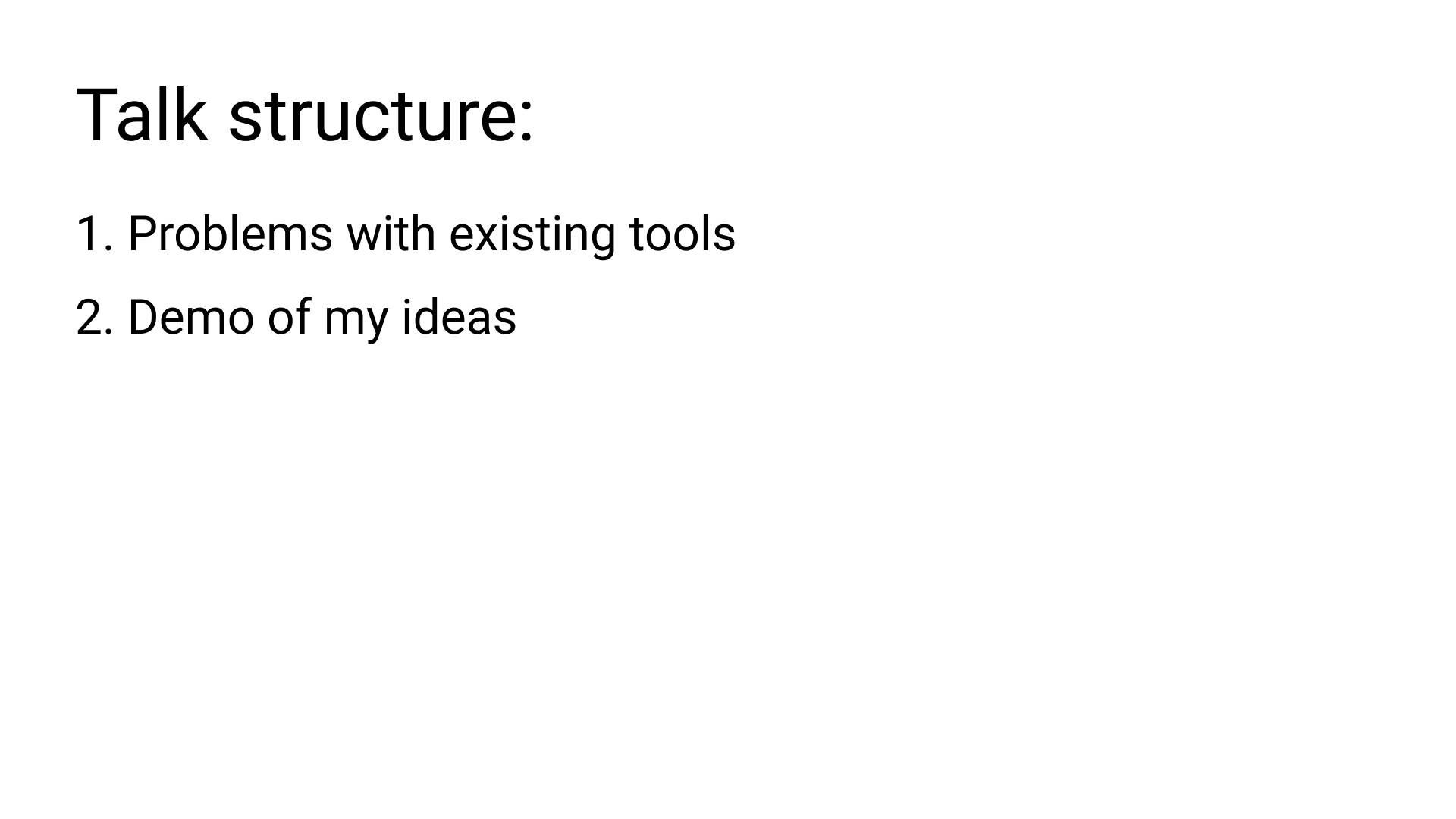 Talk structure:

1. Problems with existing tools

2. Demo of my ideas